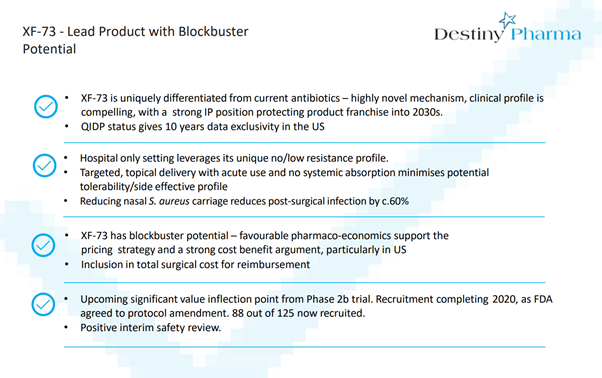 XF-73 - Lead Product with Blockbuster Potential

Destiny Pharma

• XF-73 is uniquely differentiated from current antibiotics – highly novel mechanism, clinical profile is compelling, with a strong IP position protecting product franchise into 2030s.
• QIDP status gives 10 years data exclusivity in the US

• Hospital only setting leverages its unique no/low resistance profile.
• Targeted, topical delivery with acute use and no systemic absorption minimises potential tolerability/side effective profile
• Reducing nasal S. aureus carriage reduces post-surgical infection by c.60%

• XF-73 has blockbuster potential – favourable pharmaco-economics support the pricing strategy and a strong cost benefit argument, particularly in US
• Inclusion in total surgical cost for reimbursement

• Upcoming significant value inflection point from Phase 2b trial. Recruitment completing 2020, as FDA agreed to protocol amendment. 88 out of 125 now recruited.
• Positive interim safety review.